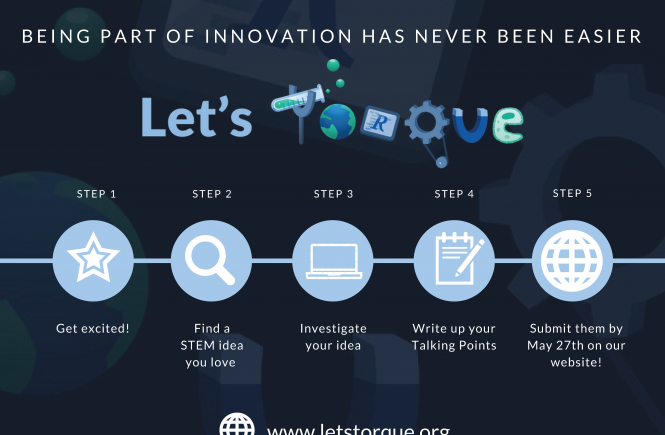 BEING PART OF INNOVATION HAS NEVER BEEN EASIER

Let's TORQUE

STEP 1

Get excited!

STEP 2

Find a STEM idea you love

STEP 3

Investigate your idea

STEP 4

Write up your Talking Points

STEP 5

Submit them by May 27th on our website!

www.letstorque.org